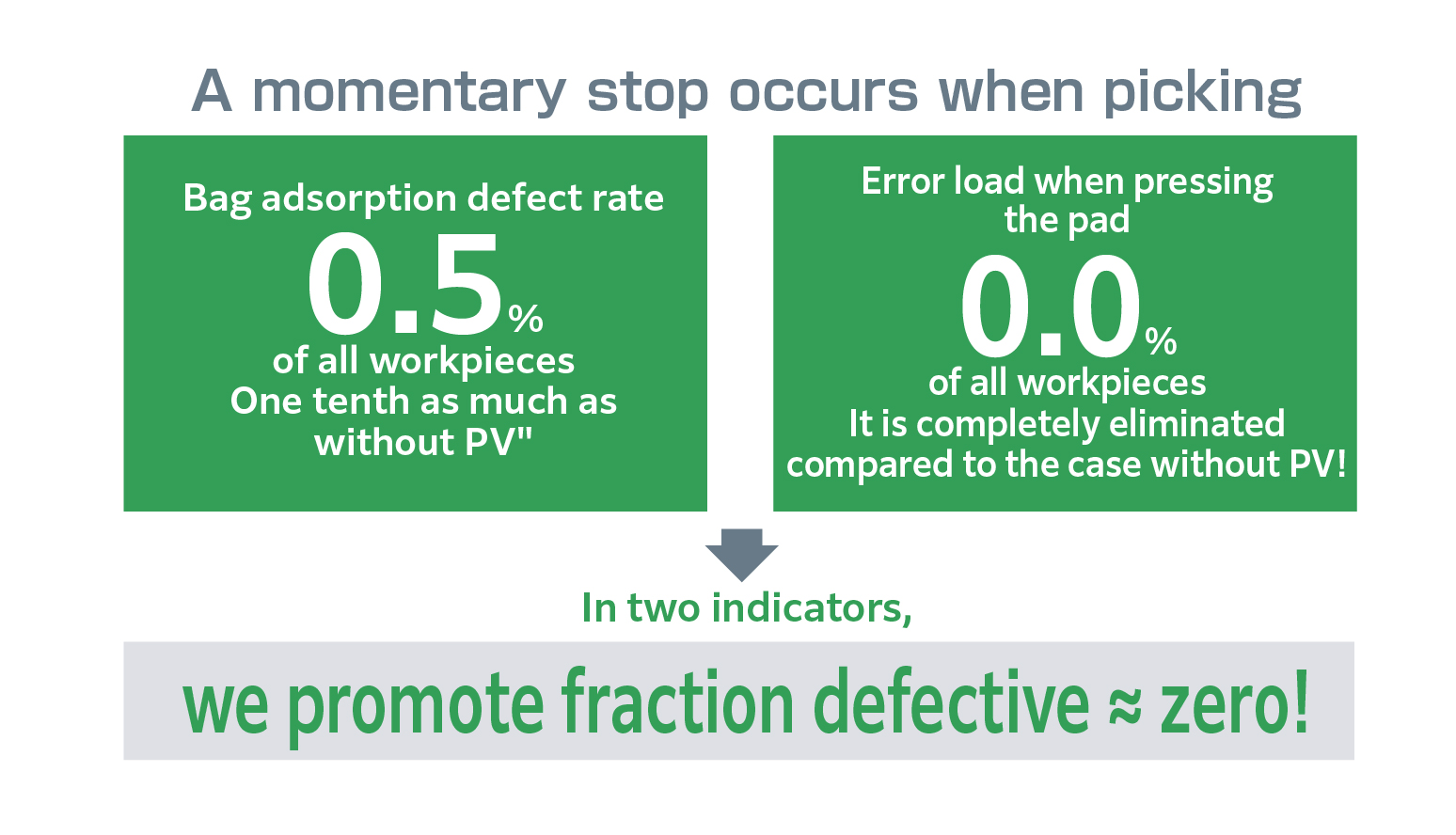 A momentary stop occurs when picking

Bag adsorption defect rate
0.5%
of all workpieces
One tenth as much as without PV"

Error load when pressing the pad
0.0%
of all workpieces
It is completely eliminated compared to the case without PV!

In two indicators,

we promote fraction defective ≈ zero!